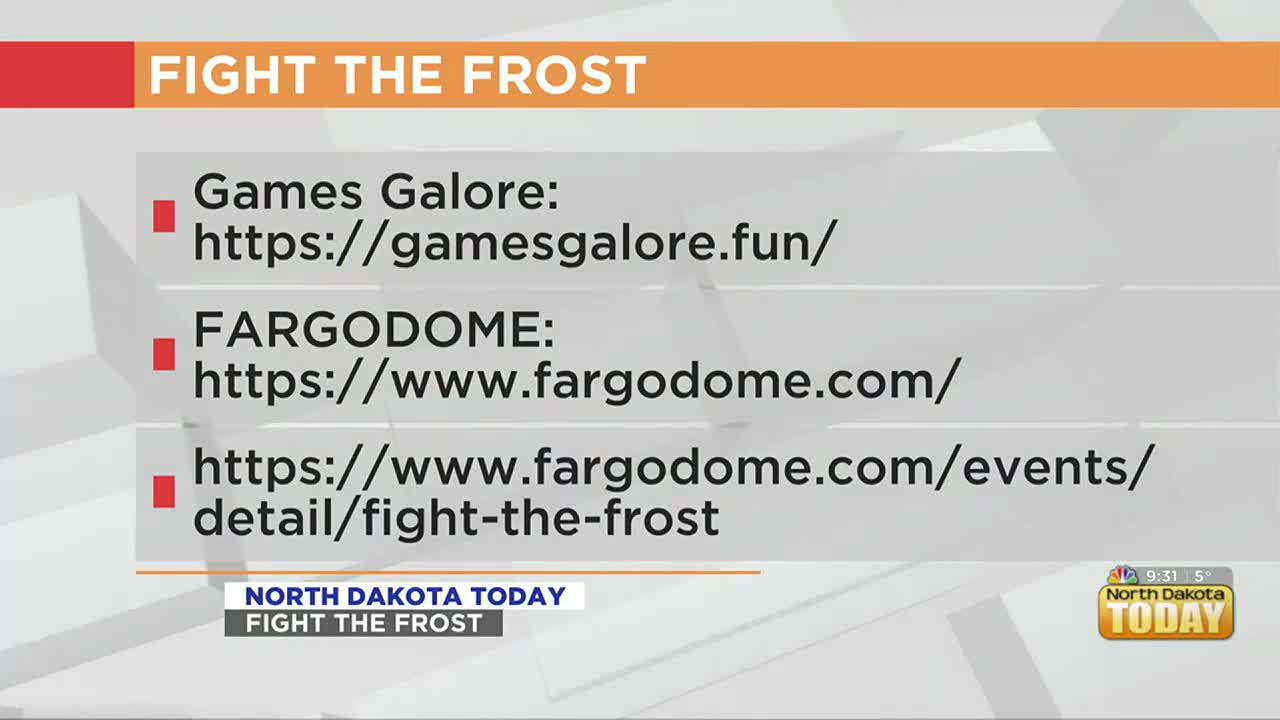 FIGHT THE FROST

Games Galore: https://gamesgalore.fun/

FARGODOME: https://www.fargodome.com/

https://www.fargodome.com/events/detail/fight-the-frost

NORTH DAKOTA TODAY
FIGHT THE FROST

9:31 | 5°
North Dakota
TODAY